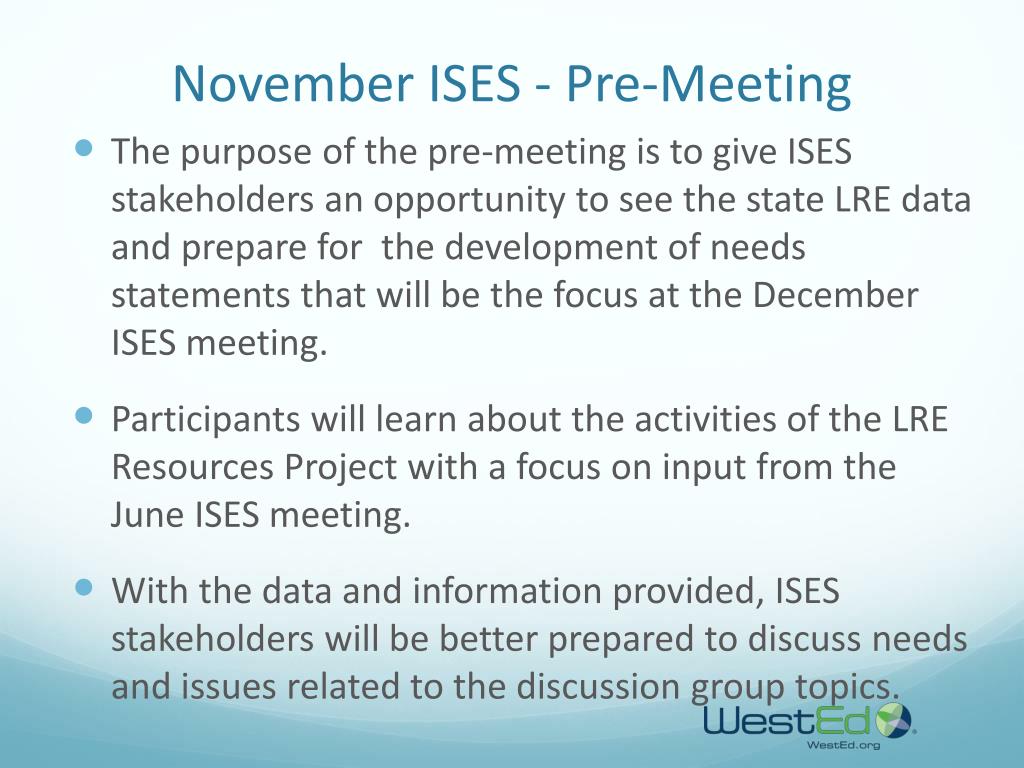 November ISES - Pre-Meeting

The purpose of the pre-meeting is to give ISES stakeholders an opportunity to see the state LRE data and prepare for the development of needs statements that will be the focus at the December ISES meeting.

Participants will learn about the activities of the LRE Resources Project with a focus on input from the June ISES meeting.

With the data and information provided, ISES stakeholders will be better prepared to discuss needs and issues related to the discussion group topics.

WestEd
WestEd.org